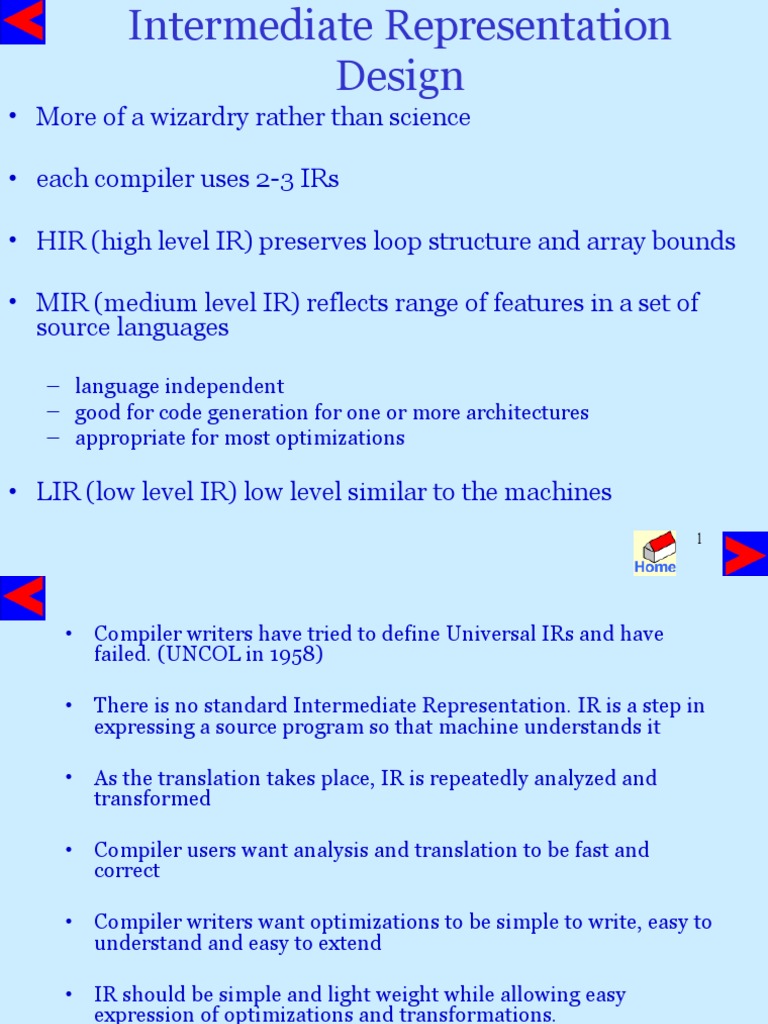 Intermediate Representation Design

• More of a wizardry rather than science

• each compiler uses 2-3 IRs

• HIR (high level IR) preserves loop structure and array bounds

• MIR (medium level IR) reflects range of features in a set of source languages

– language independent
– good for code generation for one or more architectures
– appropriate for most optimizations

• LIR (low level IR) low level similar to the machines

Home

1

• Compiler writers have tried to define Universal IRs and have failed. (UNCOL in 1958)

• There is no standard Intermediate Representation. IR is a step in expressing a source program so that machine understands it

• As the translation takes place, IR is repeatedly analyzed and transformed

• Compiler users want analysis and translation to be fast and correct

• Compiler writers want optimizations to be simple to write, easy to understand and easy to extend

• IR should be simple and light weight while allowing easy expression of optimizations and transformations.